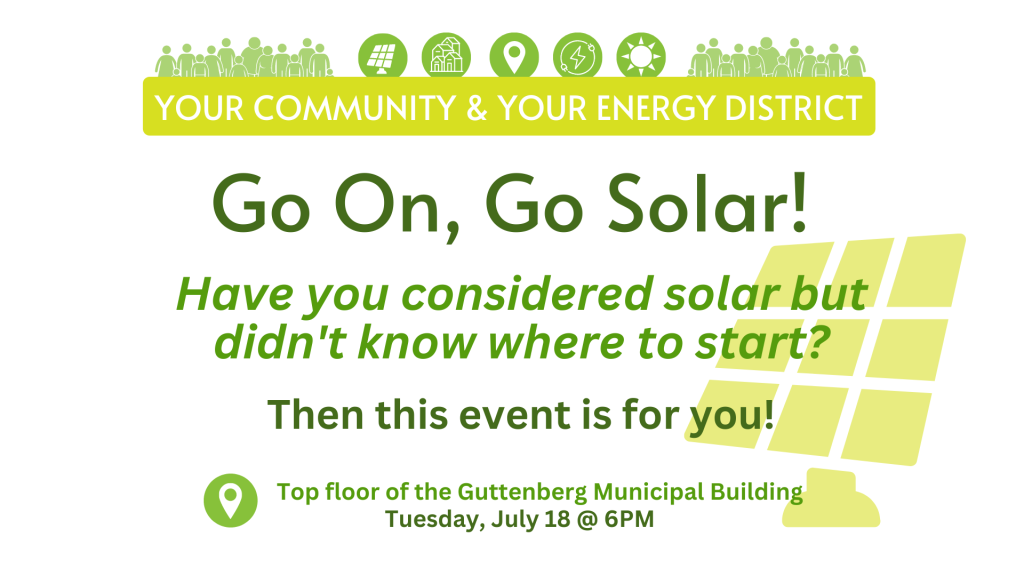 YOUR COMMUNITY & YOUR ENERGY DISTRICT

Go On, Go Solar!

Have you considered solar but didn't know where to start?

Then this event is for you!

Top floor of the Guttenberg Municipal Building
Tuesday, July 18 @ 6PM